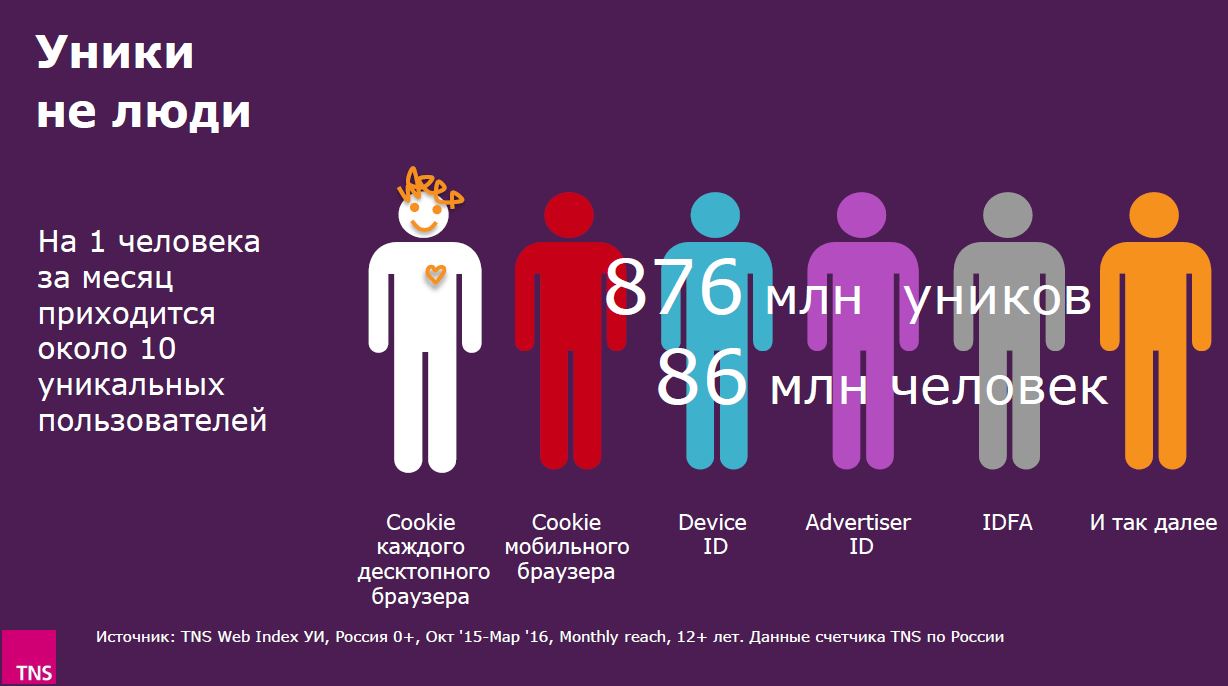 Уники не люди

На 1 человека за месяц приходится около 10 уникальных пользователей

876 млн уников
86 млн человек

Cookie каждого десктопного браузера

Cookie мобильного браузера

Device ID

Advertiser ID

IDFA

И так далее

Источник: TNS Web Index УИ, Россия 0+, Окт '15-Мар '16, Monthly reach, 12+ лет. Данные счетчика TNS по России

TNS